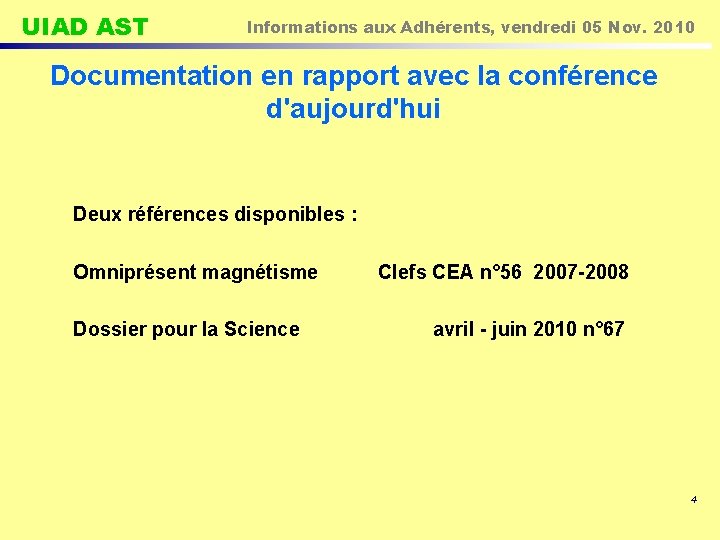 UIAD AST

Informations aux Adhérents, vendredi 05 Nov. 2010

Documentation en rapport avec la conférence d'aujourd'hui

Deux références disponibles :

Omniprésent magnétisme Clefs CEA n°56 2007-2008

Dossier pour la Science avril - juin 2010 n°67

4